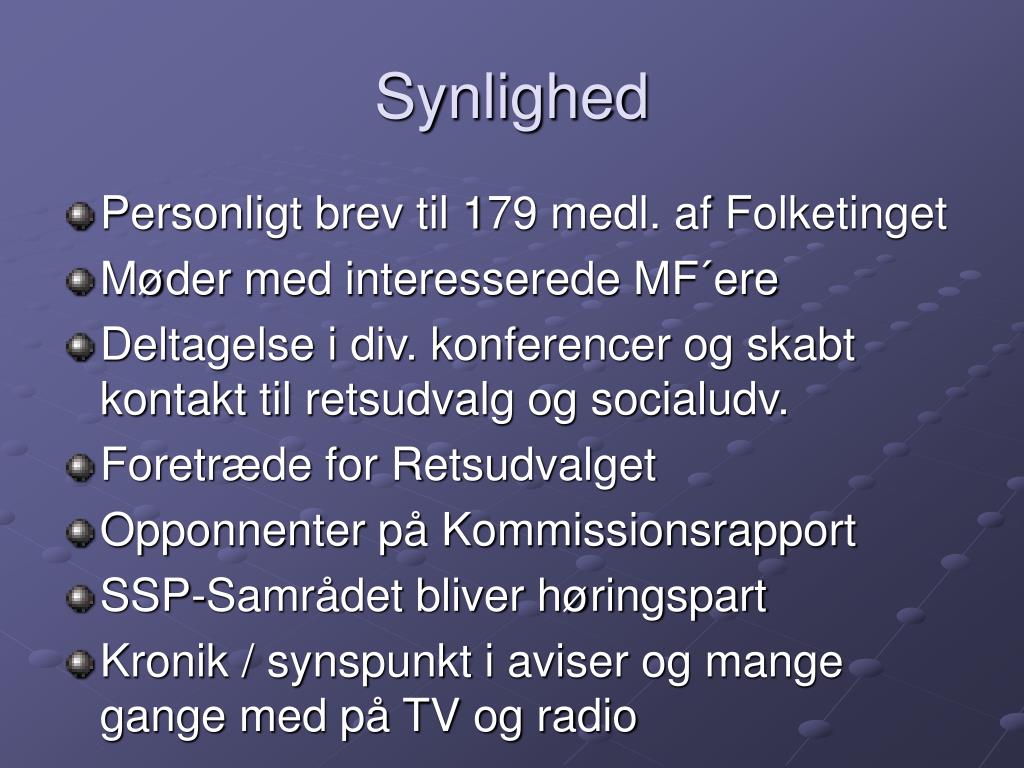 Synlighed

Personligt brev til 179 medl. af Folketinget

Møder med interesserede MF´ere

Deltagelse i div. konferencer og skabt kontakt til retsudvalg og socialudv.

Foretræde for Retsudvalget

Opponnenter på Kommissionsrapport

SSP-Samrådet bliver høringspart

Kronik / synspunkt i aviser og mange gange med på TV og radio